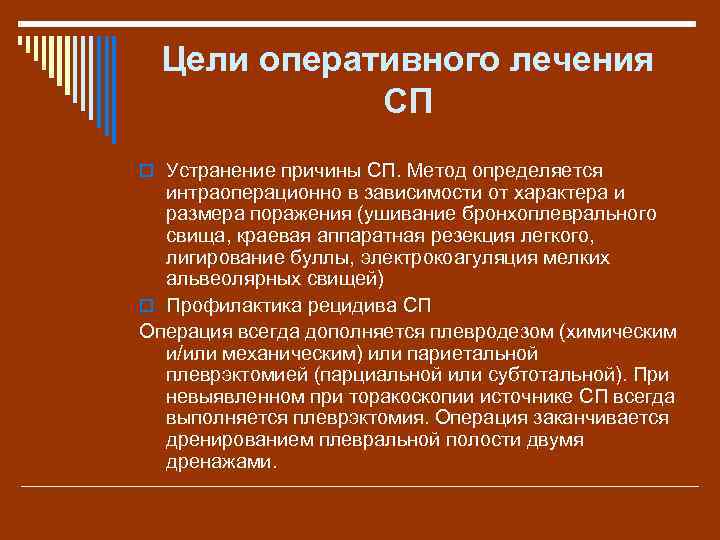 Цели оперативного лечения СП

Устранение причины СП. Метод определяется интраоперационно в зависимости от характера и размера поражения (ушивание бронхоплеврального свища, краевая аппаратная резекция легкого, лигирование буллы, электрокоагуляция мелких альвеолярных свищей)

Профилактика рецидива СП

Операция всегда дополняется плевродезом (химическим и/или механическим) или париетальной плеврэктомией (парциальной или субтотальной). При невыявленном при торакоскопии источнике СП всегда выполняется плеврэктомия. Операция заканчивается дренированием плевральной полости двумя дренажами.